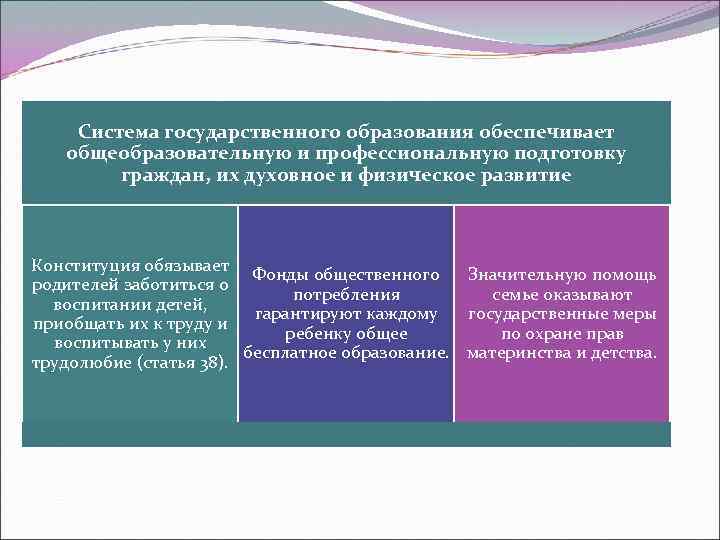 Система государственного образования обеспечивает общеобразовательную и профессиональную подготовку граждан, их духовное и физическое развитие

Конституция обязывает родителей заботиться о воспитании детей, приобщать их к труду и воспитывать у них трудолюбие (статья 38).

Фонды общественного потребления гарантируют каждому ребенку общее бесплатное образование.

Значительную помощь семье оказывают государственные меры по охране прав материнства и детства.